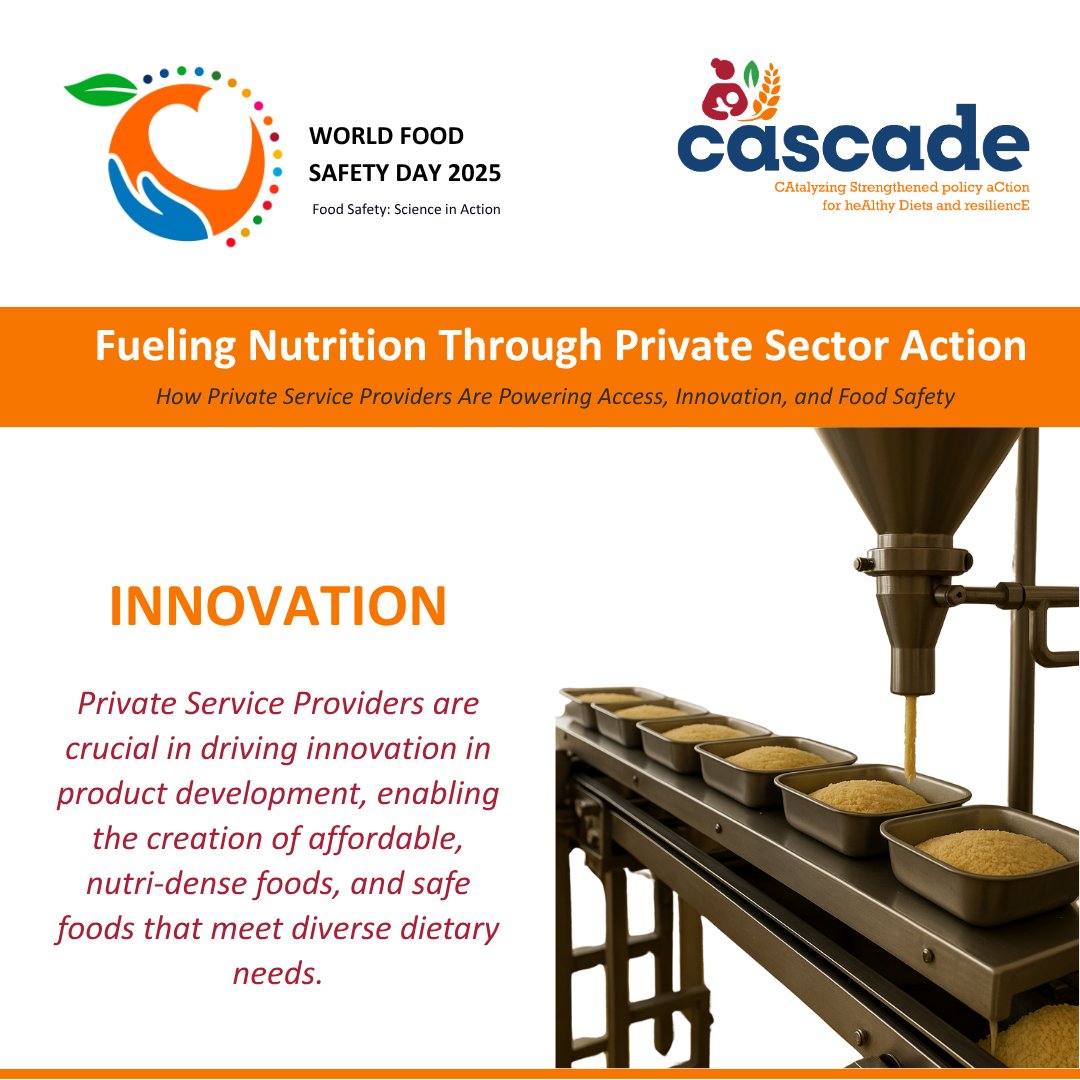 WORLD FOOD SAFETY DAY 2025

Food Safety: Science in Action

cascade

CAtalyzing Strengthened policy aCtion for heAlthy Diets and resiliencE

Fueling Nutrition Through Private Sector Action

How Private Service Providers Are Powering Access, Innovation, and Food Safety

INNOVATION

Private Service Providers are crucial in driving innovation in product development, enabling the creation of affordable, nutri-dense foods, and safe foods that meet diverse dietary needs.